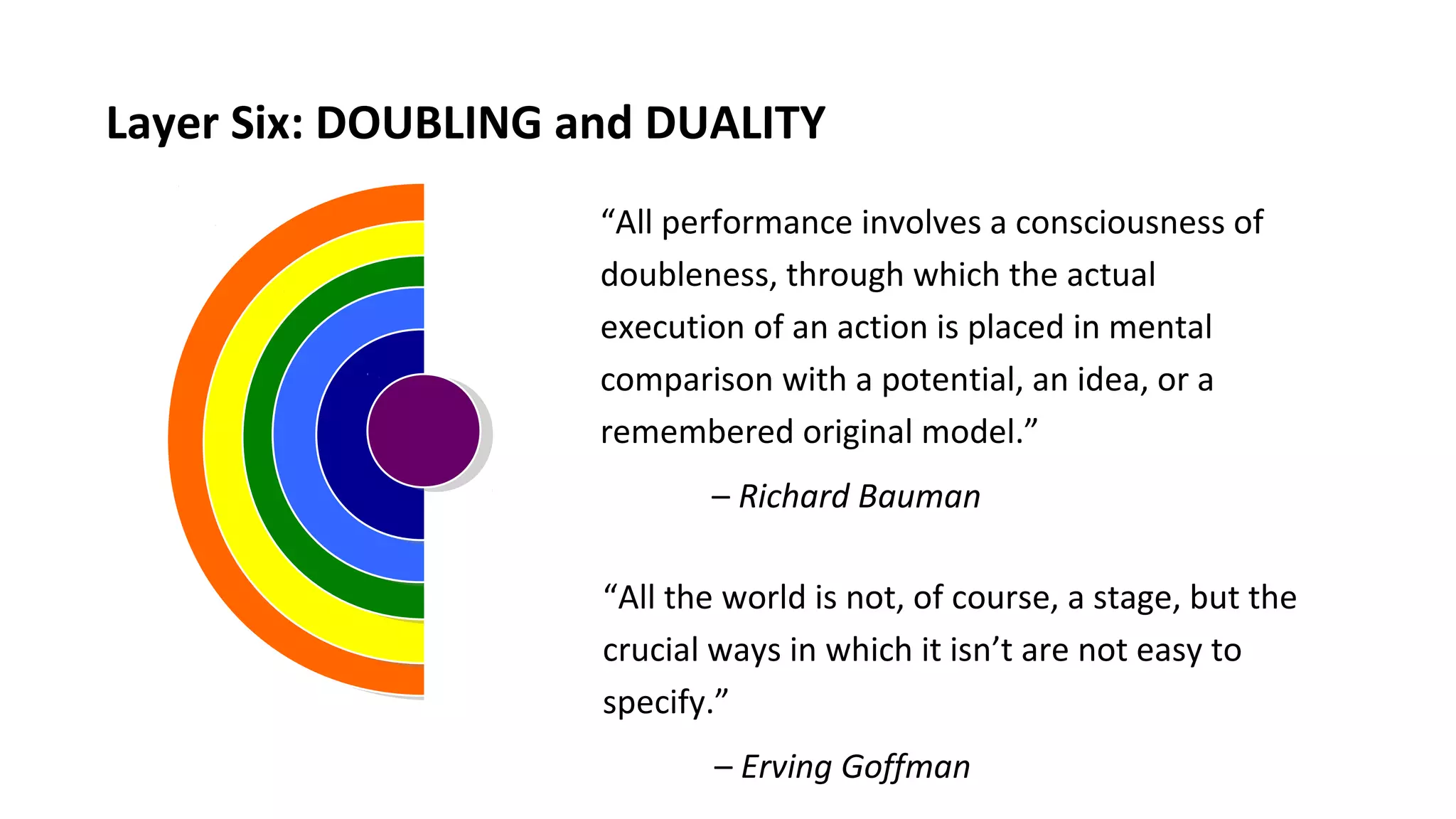 Layer Six: DOUBLING and DUALITY

“All performance involves a consciousness of doubleness, through which the actual execution of an action is placed in mental comparison with a potential, an idea, or a remembered original model.”

– Richard Bauman

“All the world is not, of course, a stage, but the crucial ways in which it isn’t are not easy to specify.”

– Erving Goffman